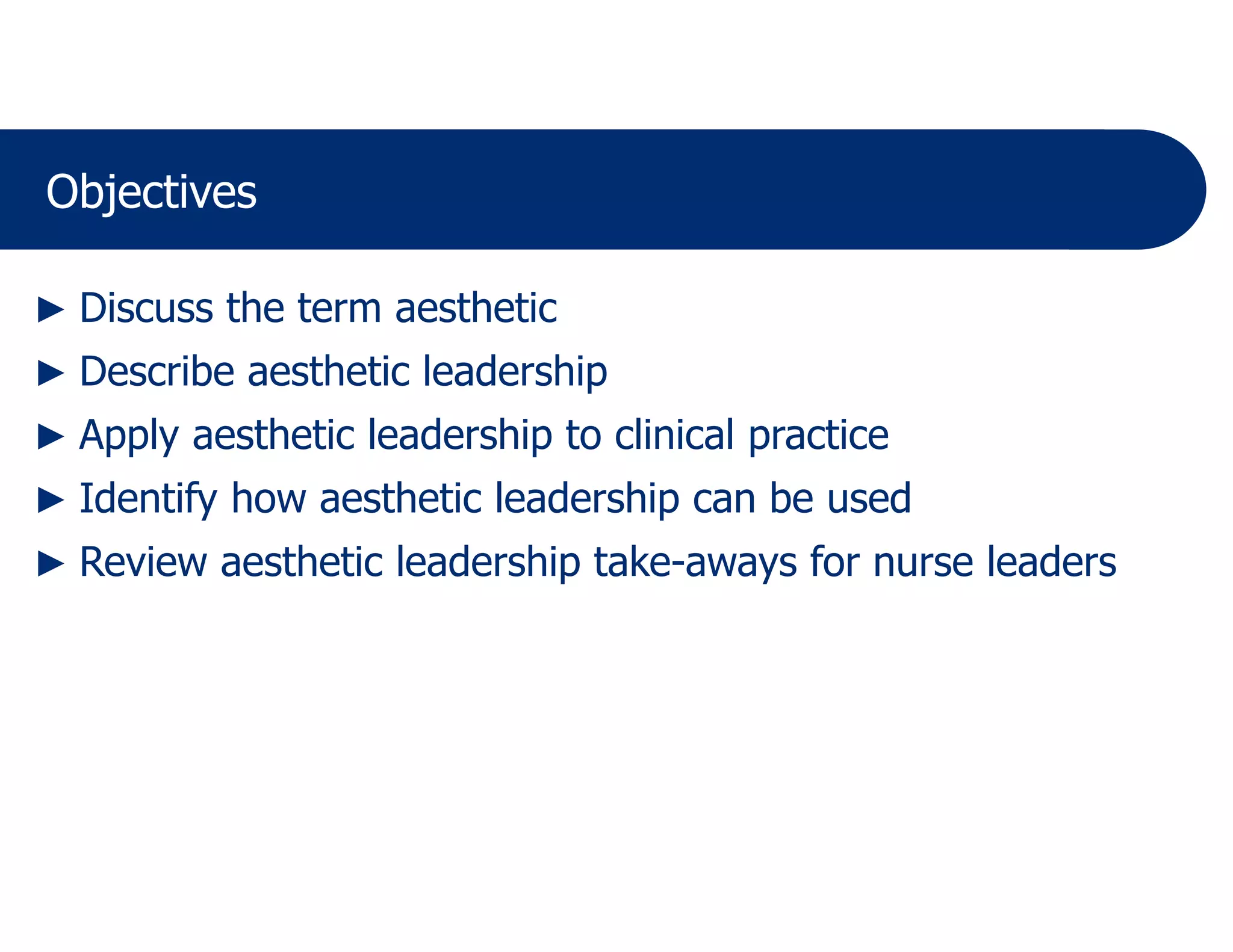 Objectives

► Discuss the term aesthetic
► Describe aesthetic leadership
► Apply aesthetic leadership to clinical practice
► Identify how aesthetic leadership can be used
► Review aesthetic leadership take-aways for nurse leaders